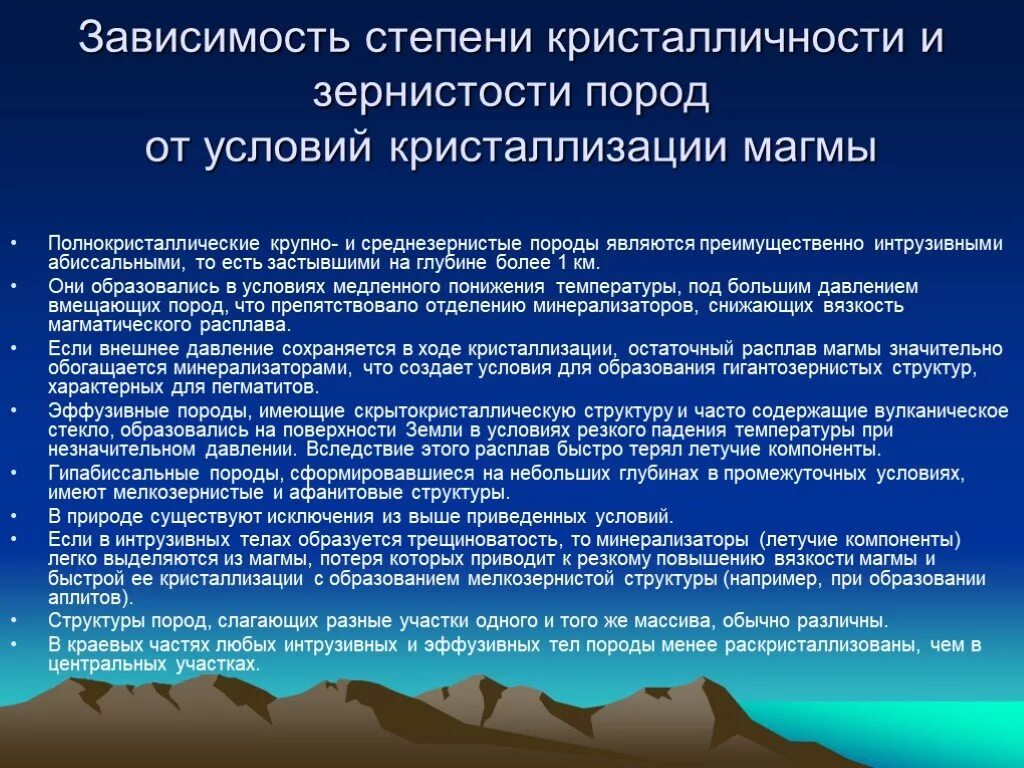 Зависимость степени кристалличности и зернистости пород от условий кристаллизации магмы

• Полнокристаллические крупно- и среднезернистые породы являются преимущественно интрузивными абиссальными, то есть застывшими на глубине более 1 км.
• Они образовались в условиях медленного понижения температуры, под большим давлением вмещающих пород, что препятствовало отделению минерализаторов, снижающих вязкость магматического расплава.
• Если внешнее давление сохраняется в ходе кристаллизации, остаточный расплав магмы значительно обогащается минерализаторами, что создает условия для образования гигантозернистых структур, характерных для пегматитов.
• Эффузивные породы, имеющие скрытокристаллическую структуру и часто содержащие вулканическое стекло, образовались на поверхности Земли в условиях резкого падения температуры при незначительном давлении. Вследствие этого расплав быстро терял летучие компоненты.
• Гипабиссальные породы, сформировавшиеся на небольших глубинах в промежуточных условиях, имеют мелкозернистые и афанитовые структуры.
• В природе существуют исключения из выше приведенных условий.
• Если в интрузивных телах образуется трещиноватость, то минерализаторы (летучие компоненты) легко выделяются из магмы, потеря которых приводит к резкому повышению вязкости магмы и быстрой ее кристаллизации с образованием мелкозернистой структуры (например, при образовании аплитов).
• Структуры пород, слагающих разные участки одного и того же массива, обычно различны.
• В краевых частях любых интрузивных и эффузивных тел породы менее раскристаллизованы, чем в центральных участках.